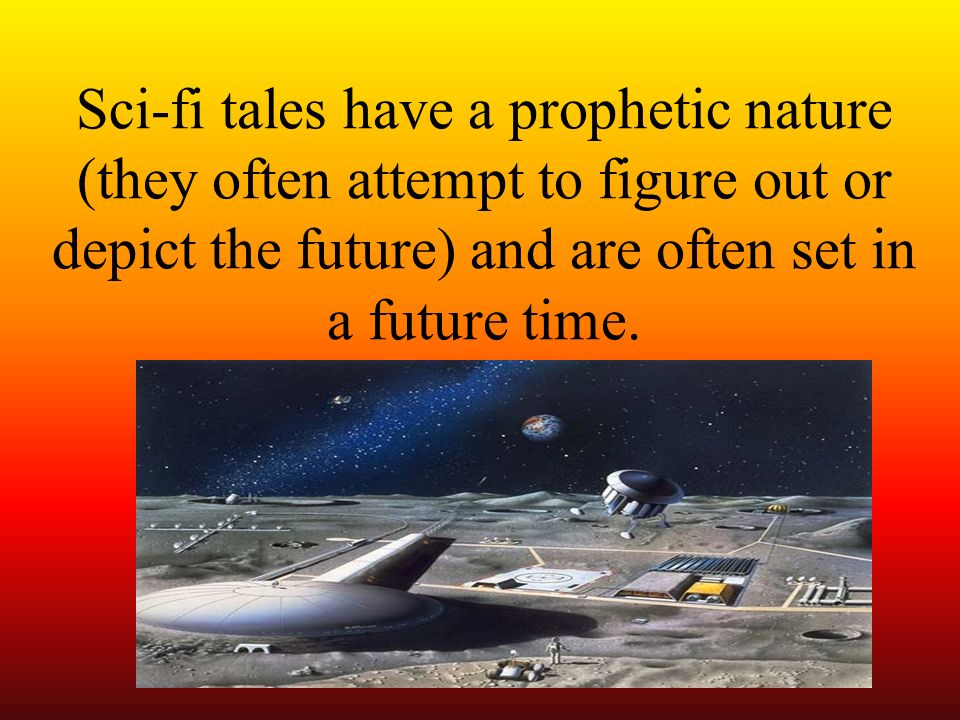 Sci-fi tales have a prophetic nature (they often attempt to figure out or depict the future) and are often set in a future time.